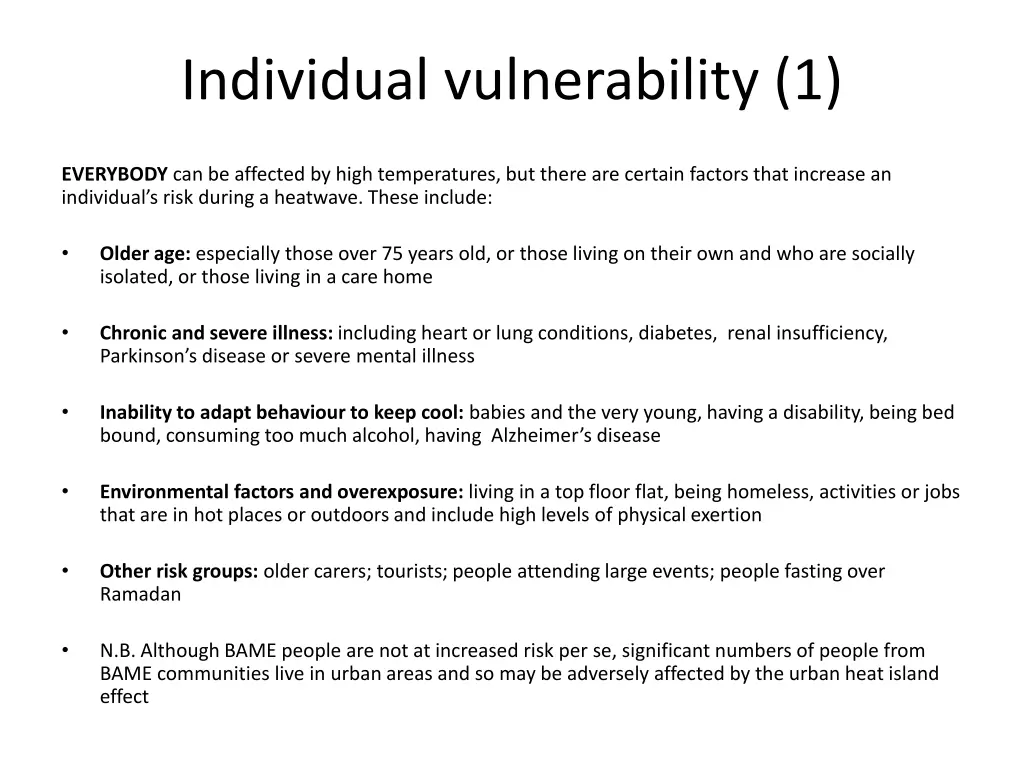 Individual vulnerability (1)

EVERYBODY can be affected by high temperatures, but there are certain factors that increase an individual's risk during a heatwave. These include:

• Older age: especially those over 75 years old, or those living on their own and who are socially isolated, or those living in a care home

• Chronic and severe illness: including heart or lung conditions, diabetes, renal insufficiency, Parkinson's disease or severe mental illness

• Inability to adapt behaviour to keep cool: babies and the very young, having a disability, being bed bound, consuming too much alcohol, having Alzheimer's disease

• Environmental factors and overexposure: living in a top floor flat, being homeless, activities or jobs that are in hot places or outdoors and include high levels of physical exertion

• Other risk groups: older carers; tourists; people attending large events; people fasting over Ramadan

• N.B. Although BAME people are not at increased risk per se, significant numbers of people from BAME communities live in urban areas and so may be adversely affected by the urban heat island effect